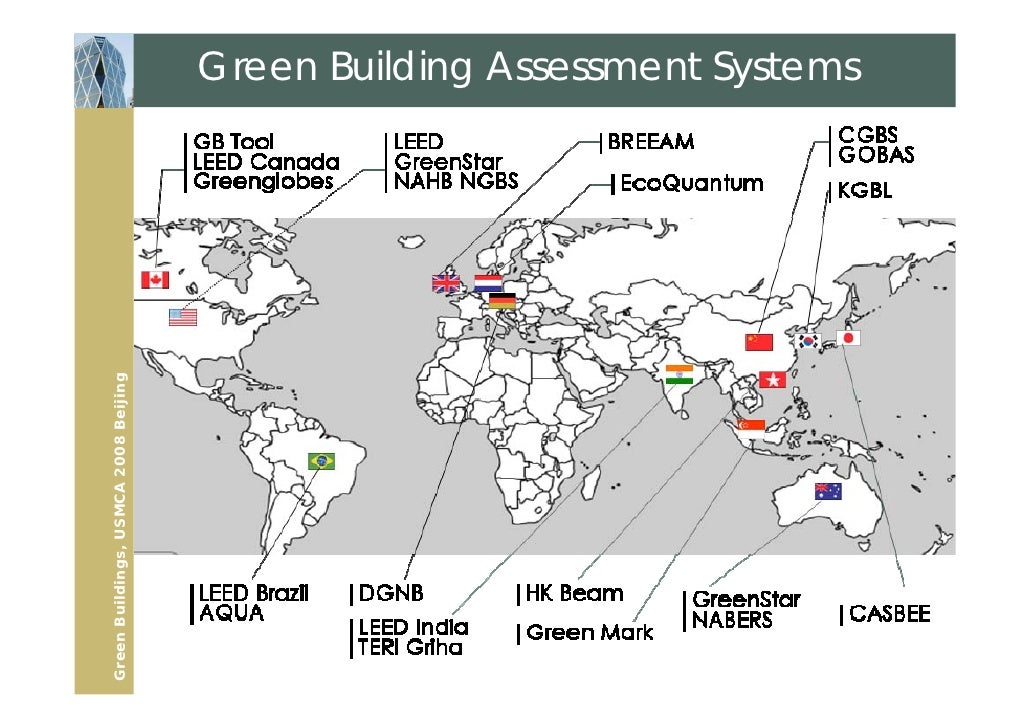 Green Building Assessment Systems

Green Buildings, USMCA 2008 Beijing

GB Tool
LEED Canada
Greenglobes

LEED
GreenStar
NAHB NGBS

BREEAM

EcoQuantum

CGBS
GOBAS

KGBL

LEED Brazil
AQUA

DGNB

LEED India
TERI Griha

HK Beam

Green Mark

GreenStar
NABERS

CASBEE